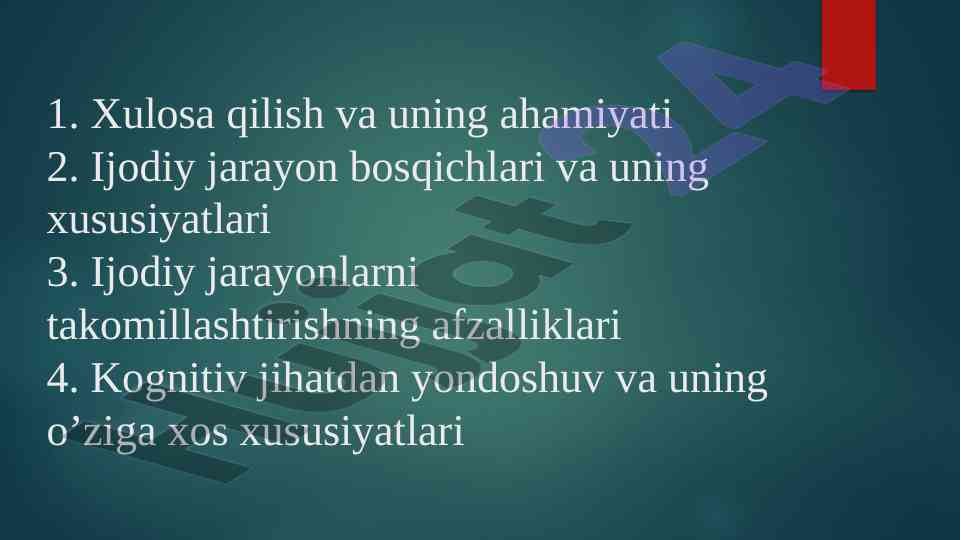 1. Xulosa qilish va uning ahamiyati
2. Ijodiy jarayon bosqichlari va uning xususiyatlari
3. Ijodiy jarayonlarni takomillashtirishning afzalliklari
4. Kognitiv jihatdan yondoshuv va uning o’ziga xos xususiyatlari

Hujjat 24